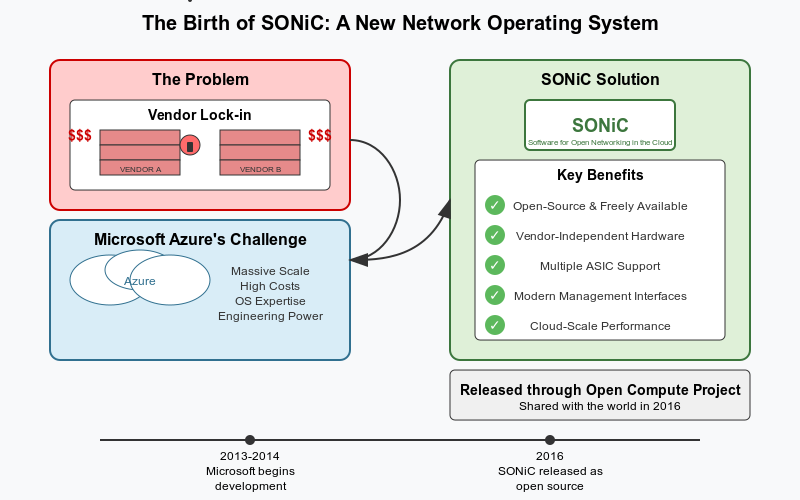 The Birth of SONiC: A New Network Operating System

The Problem

Vendor Lock-in

$$$

VENDOR A

VENDOR B

$$$

Microsoft Azure's Challenge

Azure

Massive Scale
High Costs
OS Expertise
Engineering Power

SONiC Solution

SONiC
Software for Open Networking in the Cloud

Key Benefits

✓ Open-Source & Freely Available
✓ Vendor-Independent Hardware
✓ Multiple ASIC Support
✓ Modern Management Interfaces
✓ Cloud-Scale Performance

Released through Open Compute Project
Shared with the world in 2016

2013-2014
Microsoft begins development

2016
SONiC released as open source